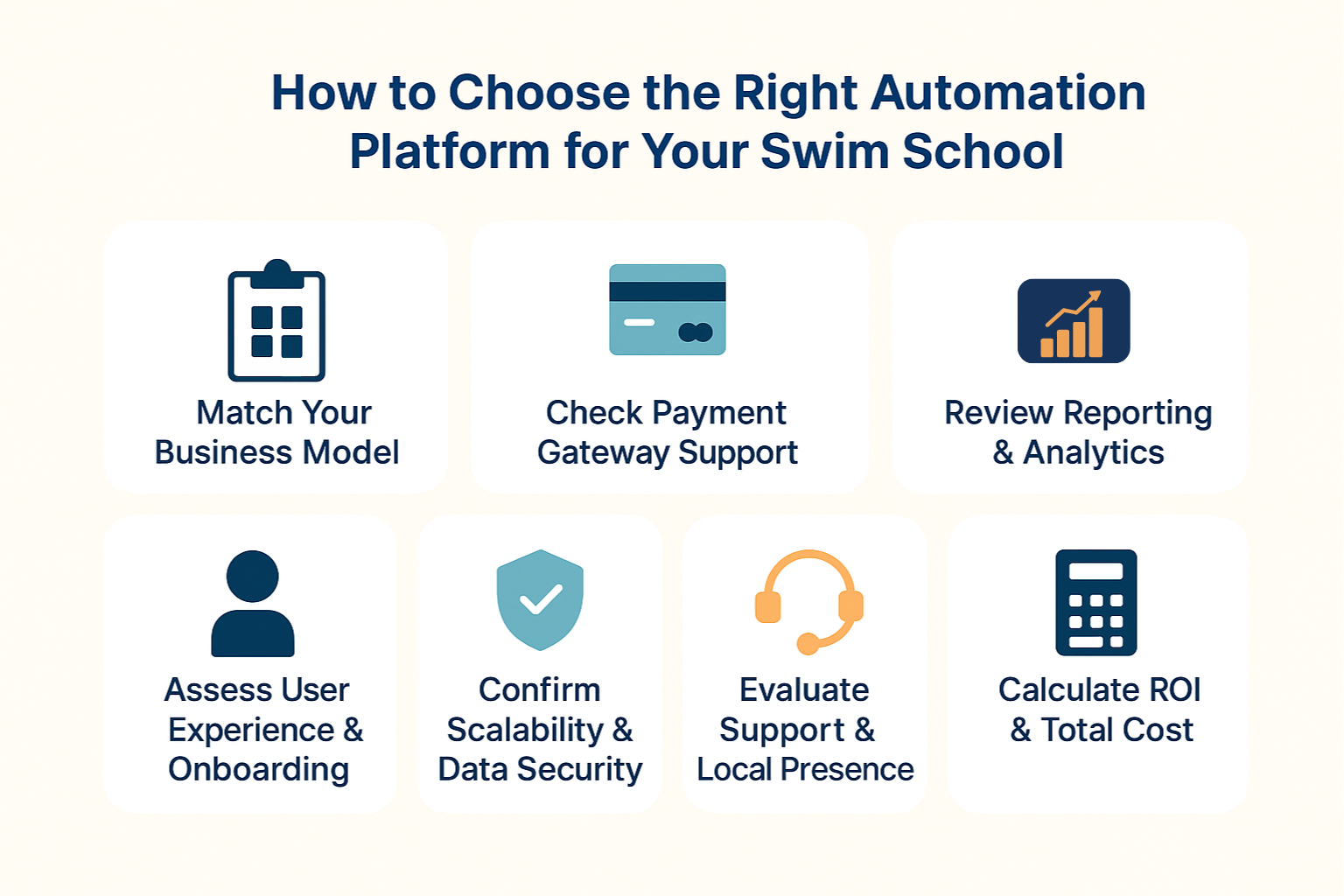 How to Choose the Right Automation Platform for Your Swim School

Match Your Business Model

Check Payment Gateway Support

Review Reporting & Analytics

Assess User Experience & Onboarding

Confirm Scalability & Data Security

Evaluate Support & Local Presence

Calculate ROI & Total Cost